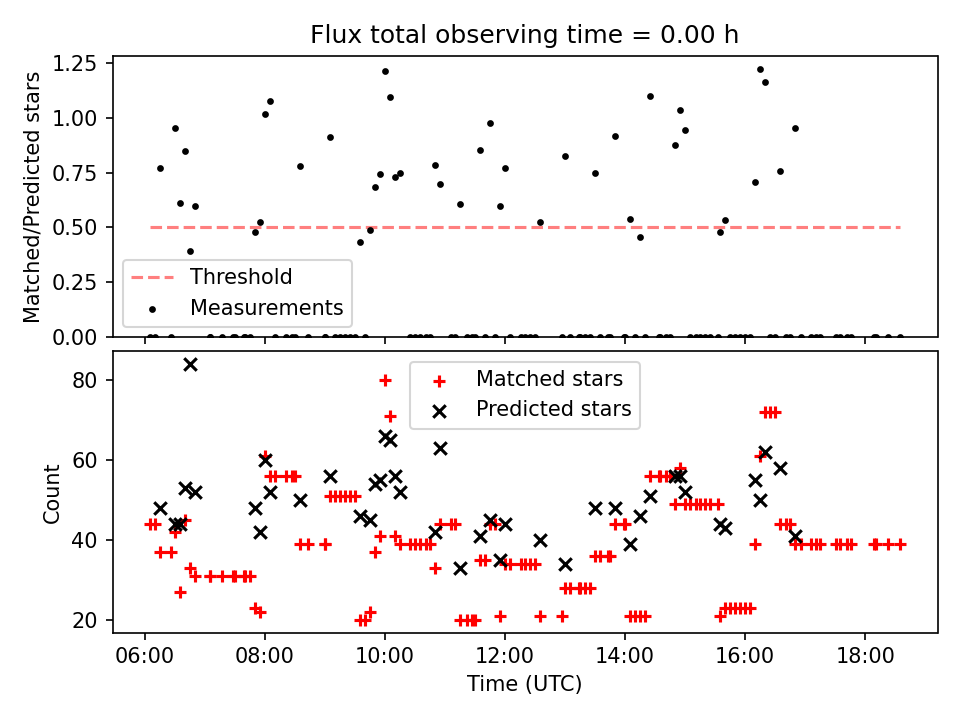 Flux total observing time = 0.00 h

Matched/Predicted stars

1.25
1.00
0.75
0.50
0.25
0.00

Threshold
Measurements

Count

80
60
40
20

Matched stars
Predicted stars

06:00
08:00
10:00
12:00
14:00
16:00
18:00

Time (UTC)